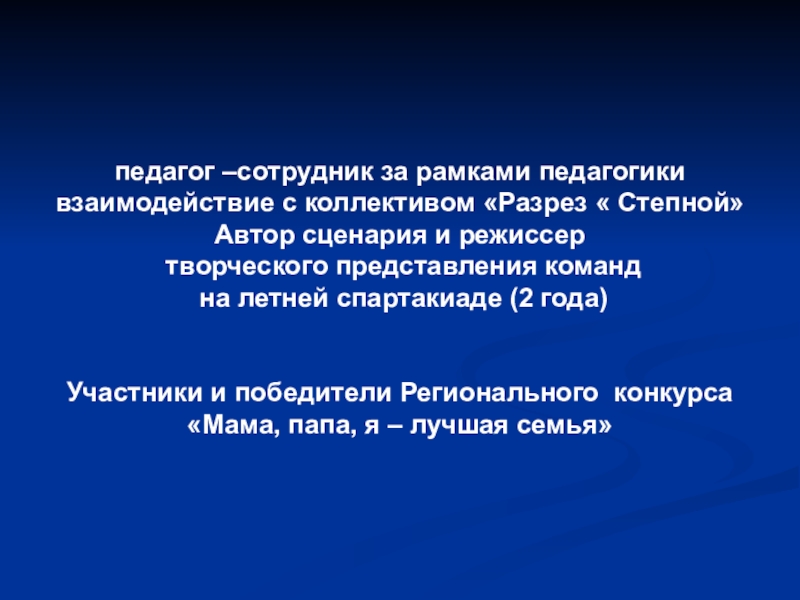 педагог –сотрудник за рамками педагогики
взаимодействие с коллективом «Разрез « Степной»
Автор сценария и режиссер
творческого представления команд
на летней спартакиаде (2 года)

Участники и победители Регионального конкурса
«Мама, папа, я – лучшая семья»